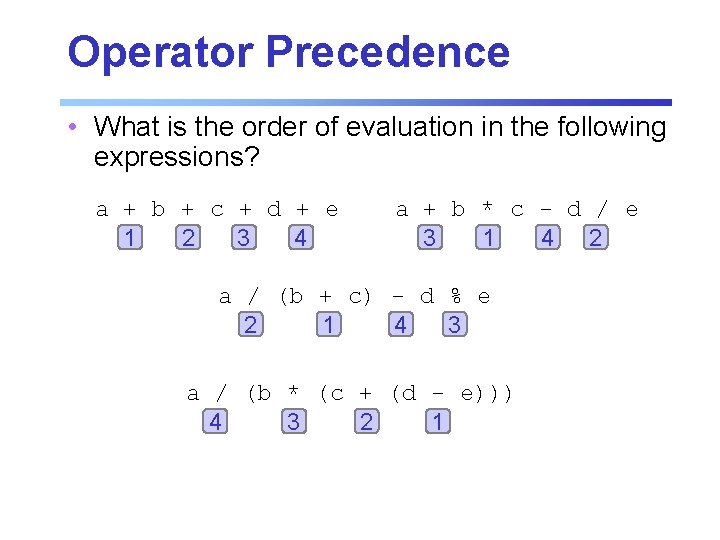 Operator Precedence

• What is the order of evaluation in the following expressions?

a + b + c + d + e
1 2 3 4

a + b * c - d / e
3 1 4 2

a / (b + c) - d % e
2 1 4 3

a / (b * (c + (d - e)))
4 3 2 1